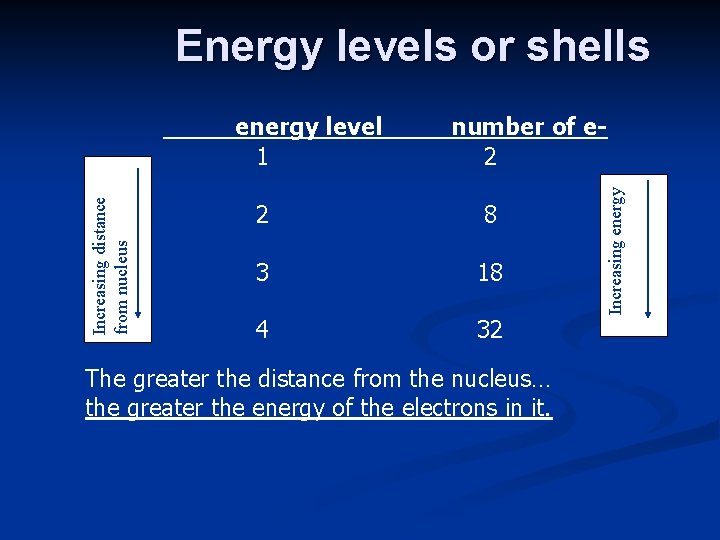 Energy levels or shells

Increasing distance from nucleus

| energy level | number of e- |
|---|---|
| 1 | 2 |
| 2 | 8 |
| 3 | 18 |
| 4 | 32 |

Increasing energy

The greater the distance from the nucleus…
the greater the energy of the electrons in it.